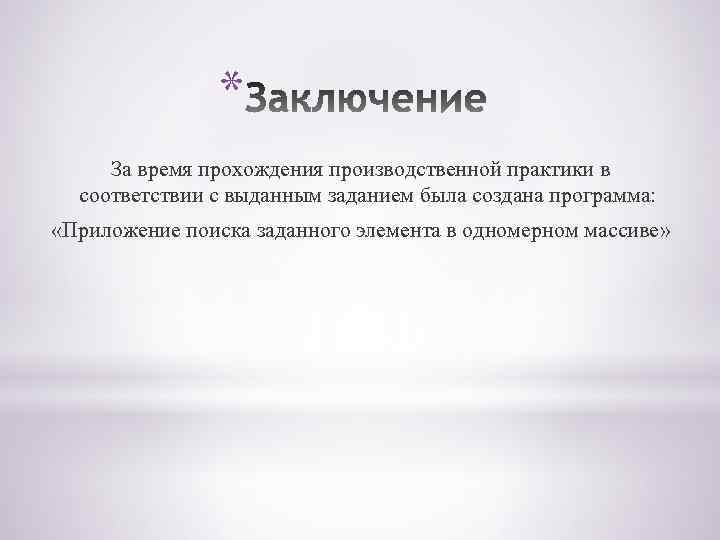 *Заключение

За время прохождения производственной практики в соответствии с выданным заданием была создана программа:

«Приложение поиска заданного элемента в одномерном массиве»